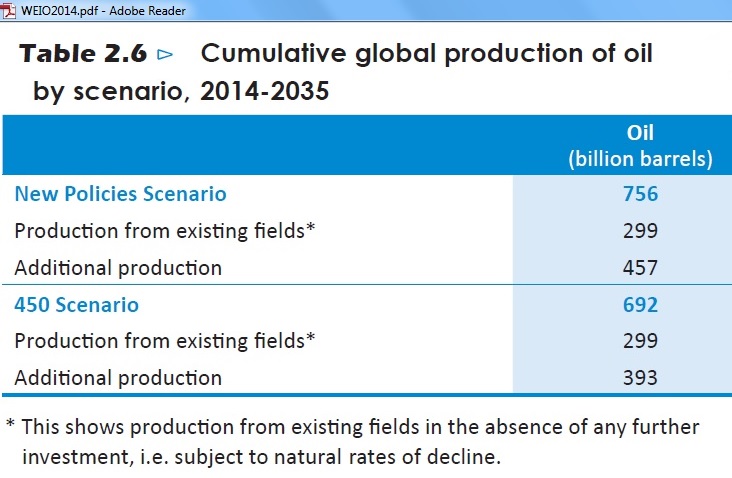 WEIO2014.pdf - Adobe Reader

Table 2.6 ▷ Cumulative global production of oil by scenario, 2014-2035

| | Oil (billion barrels) |
|---|---|
| New Policies Scenario | 756 |
| Production from existing fields* | 299 |
| Additional production | 457 |
| 450 Scenario | 692 |
| Production from existing fields* | 299 |
| Additional production | 393 |

* This shows production from existing fields in the absence of any further investment, i.e. subject to natural rates of decline.